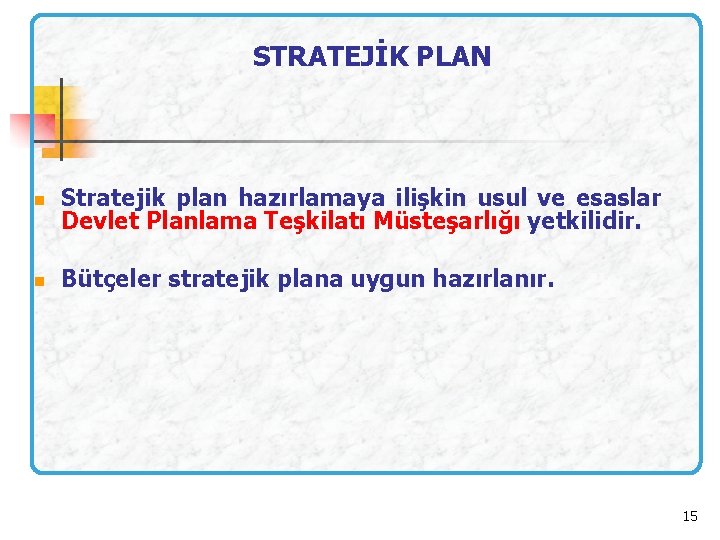 STRATEJİK PLAN

Stratejik plan hazırlamaya ilişkin usul ve esaslar Devlet Planlama Teşkilatı Müsteşarlığı yetkilidir.

Bütçeler stratejik plana uygun hazırlanır.

15